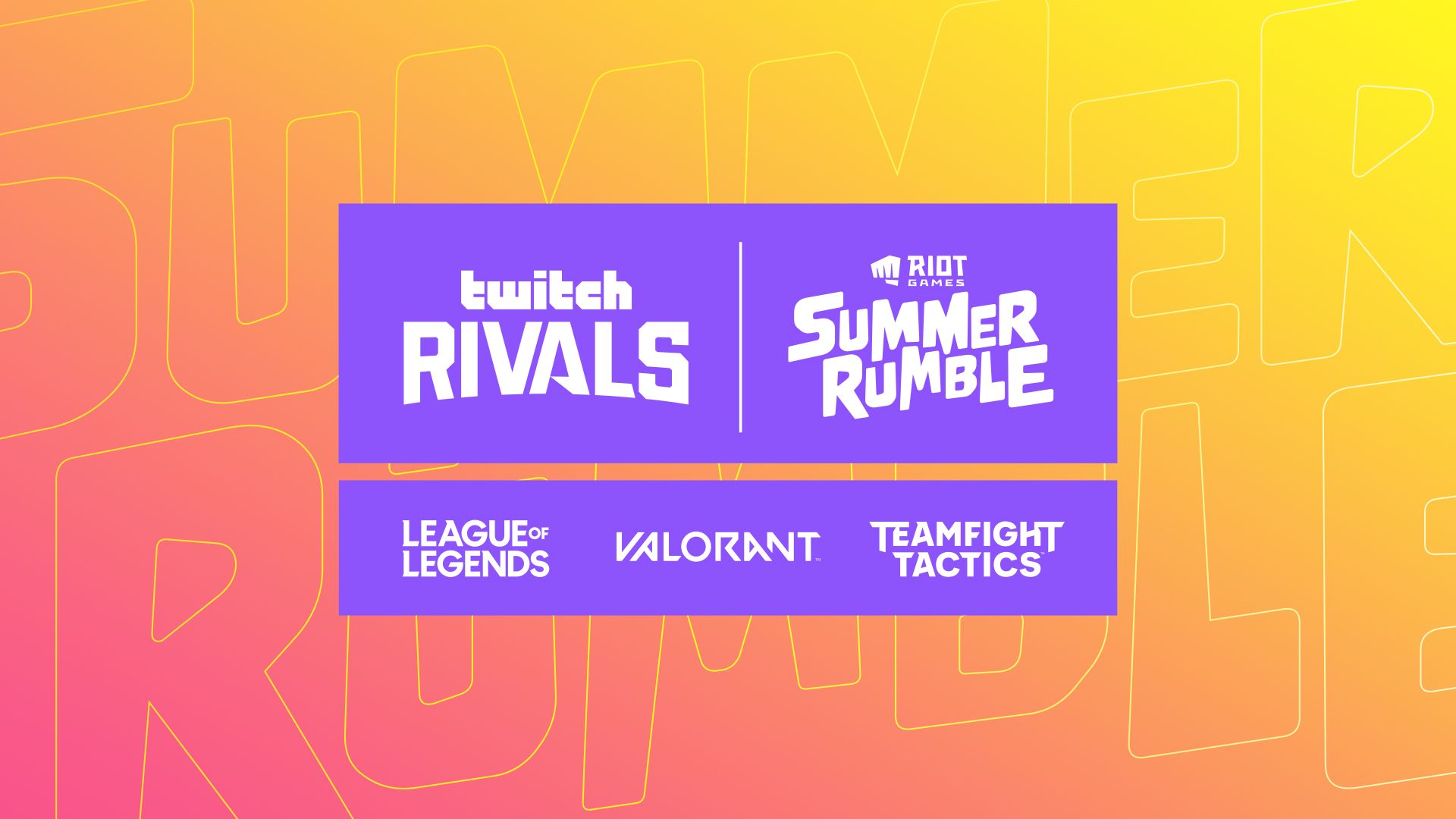 SUMMER
RUMBLE

twitch
RIVALS

RIOT GAMES
SUMMER
RUMBLE

LEAGUE OF LEGENDS

VALORANT

TEAMFIGHT TACTICS